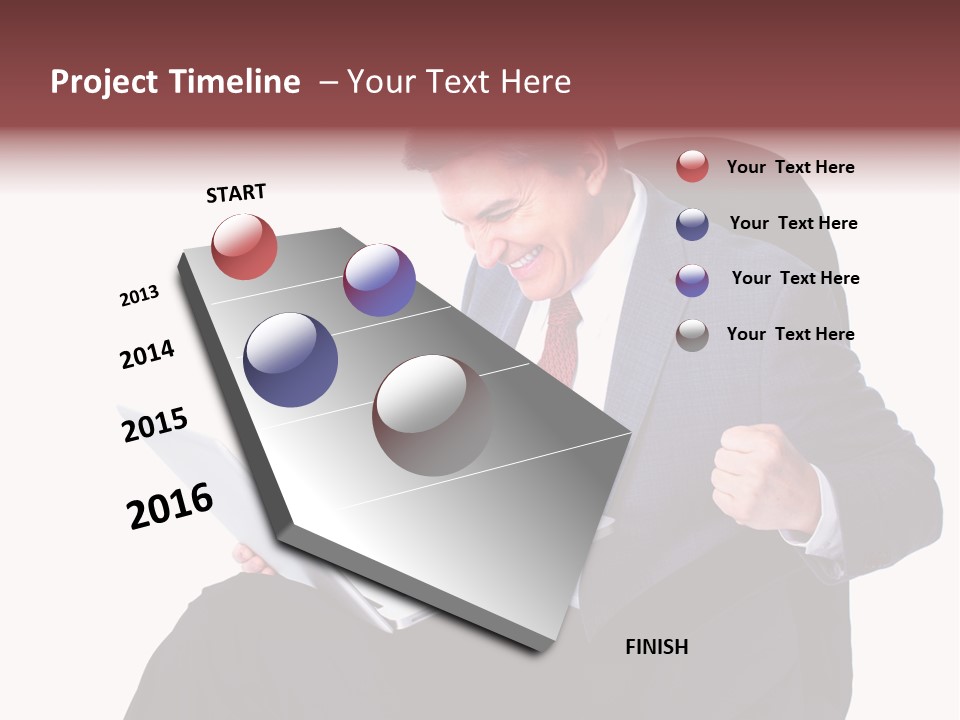 Project Timeline – Your Text Here

START

2013

2014

2015

2016

FINISH

Your Text Here

Your Text Here

Your Text Here

Your Text Here